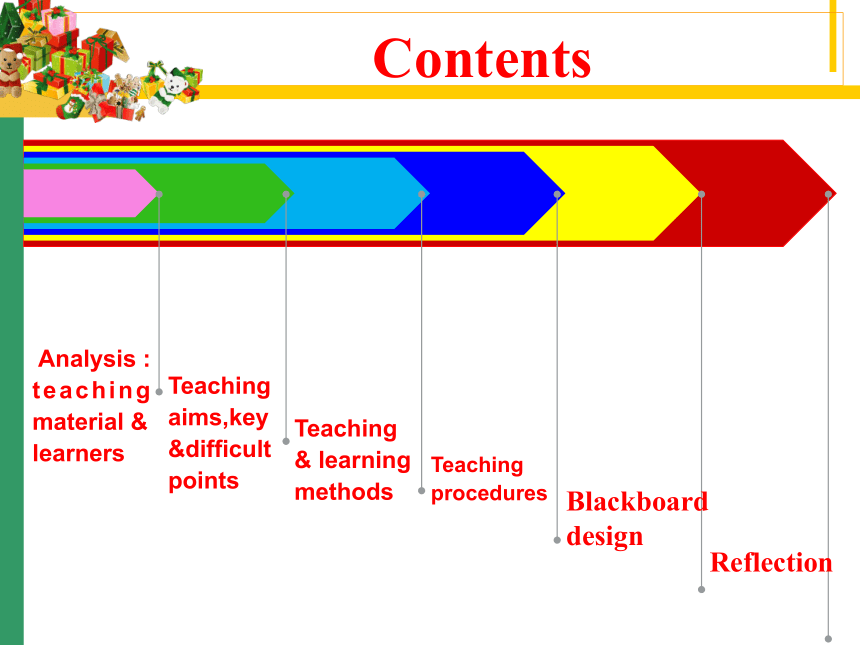 Contents

Analysis : teaching material & learners

Teaching aims,key &difficult points

Teaching & learning methods

Teaching procedures

Blackboard design

Reflection